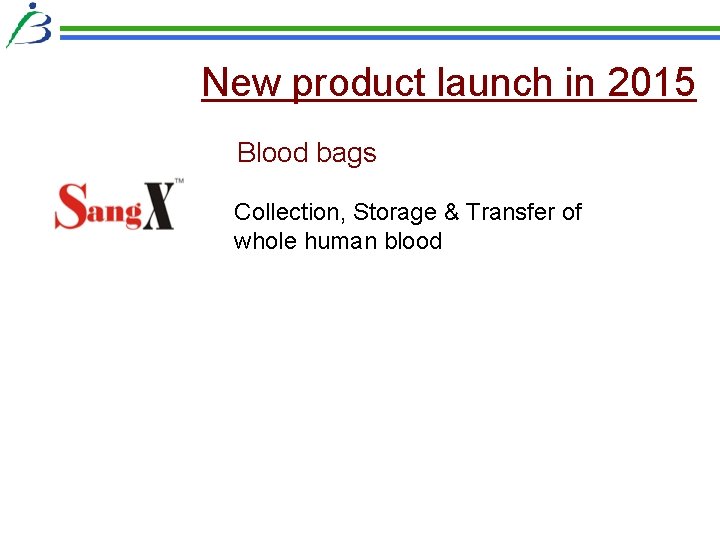 New product launch in 2015

Blood bags

SangX™

Collection, Storage & Transfer of whole human blood